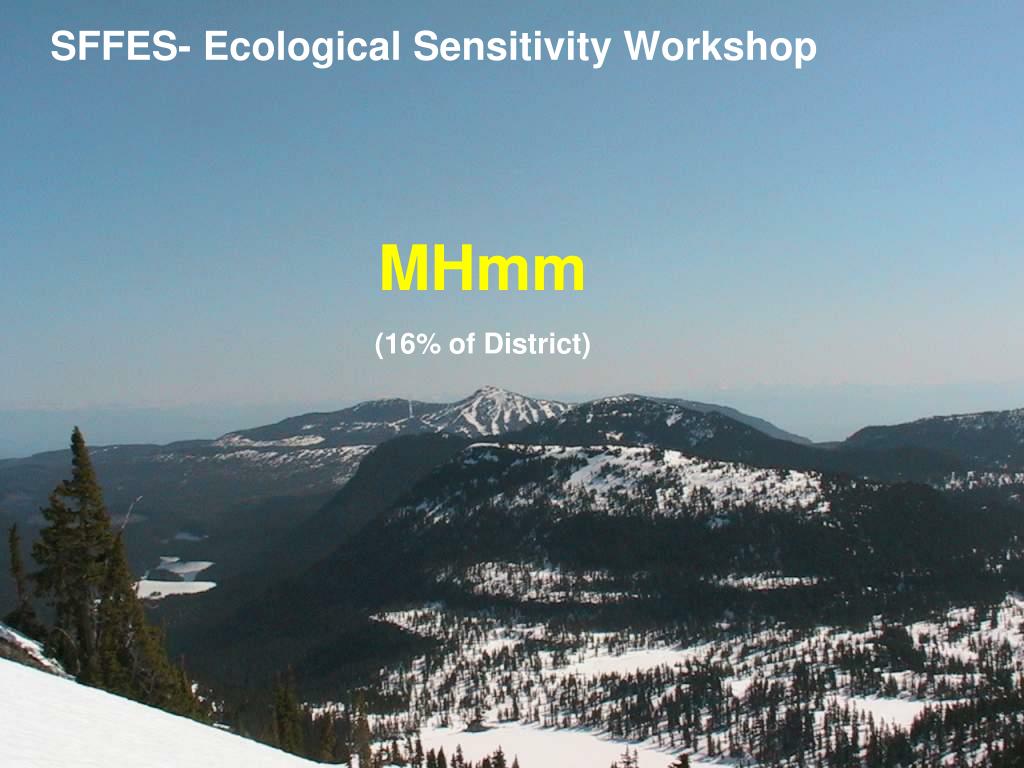 SFFES- Ecological Sensitivity Workshop

MHmm

(16% of District)